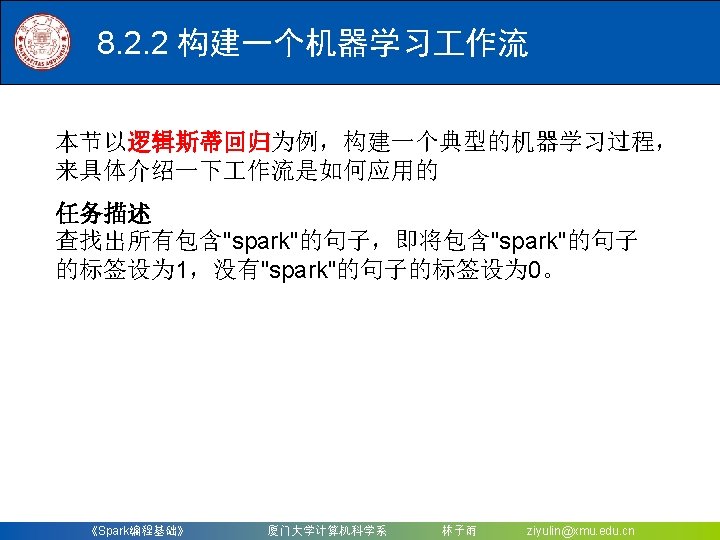 8.2.2 构建一个机器学习工作流

本节以逻辑斯蒂回归为例，构建一个典型的机器学习过程，来具体介绍一下工作流是如何应用的

任务描述
查找出所有包含"spark"的句子，即将包含"spark"的句子的标签设为1，没有"spark"的句子的标签设为0。

《Spark编程基础》 厦门大学计算机科学系 林子雨 ziyulin@xmu.edu.cn